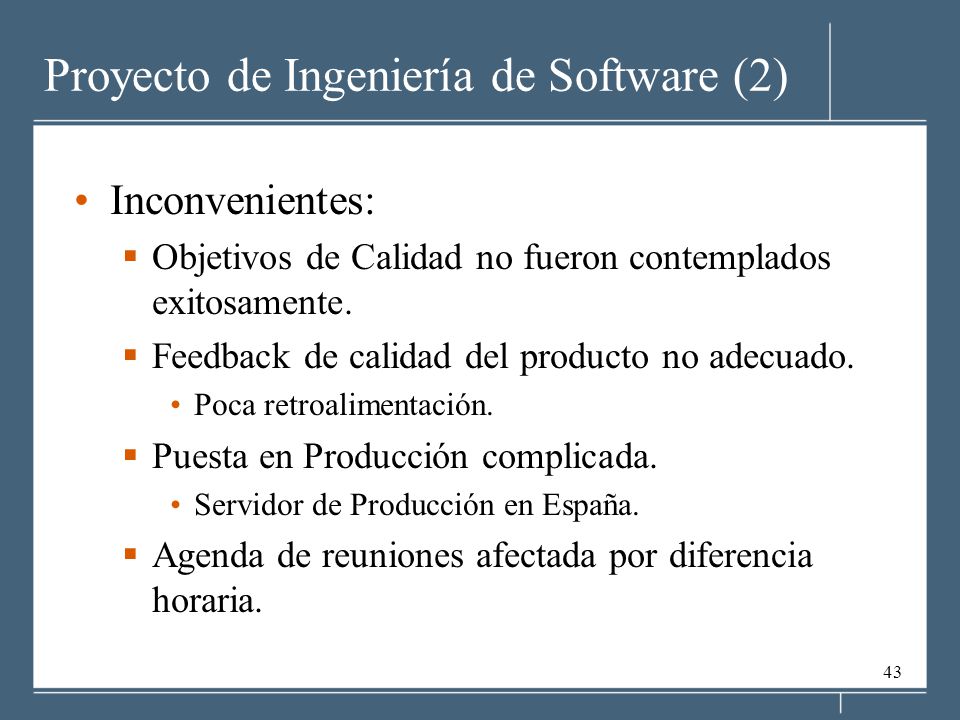 Proyecto de Ingeniería de Software (2)

• Inconvenientes:
  ▪ Objetivos de Calidad no fueron contemplados exitosamente.
  ▪ Feedback de calidad del producto no adecuado.
    • Poca retroalimentación.
  ▪ Puesta en Producción complicada.
    • Servidor de Producción en España.
  ▪ Agenda de reuniones afectada por diferencia horaria.

43